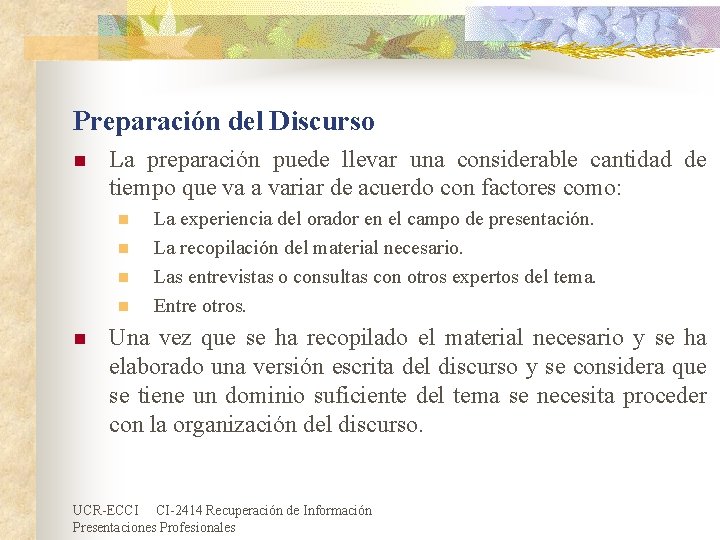 Preparación del Discurso

La preparación puede llevar una considerable cantidad de tiempo que va a variar de acuerdo con factores como:

La experiencia del orador en el campo de presentación.

La recopilación del material necesario.

Las entrevistas o consultas con otros expertos del tema.

Entre otros.

Una vez que se ha recopilado el material necesario y se ha elaborado una versión escrita del discurso y se considera que se tiene un dominio suficiente del tema se necesita proceder con la organización del discurso.

UCR-ECCI CI-2414 Recuperación de Información
Presentaciones Profesionales